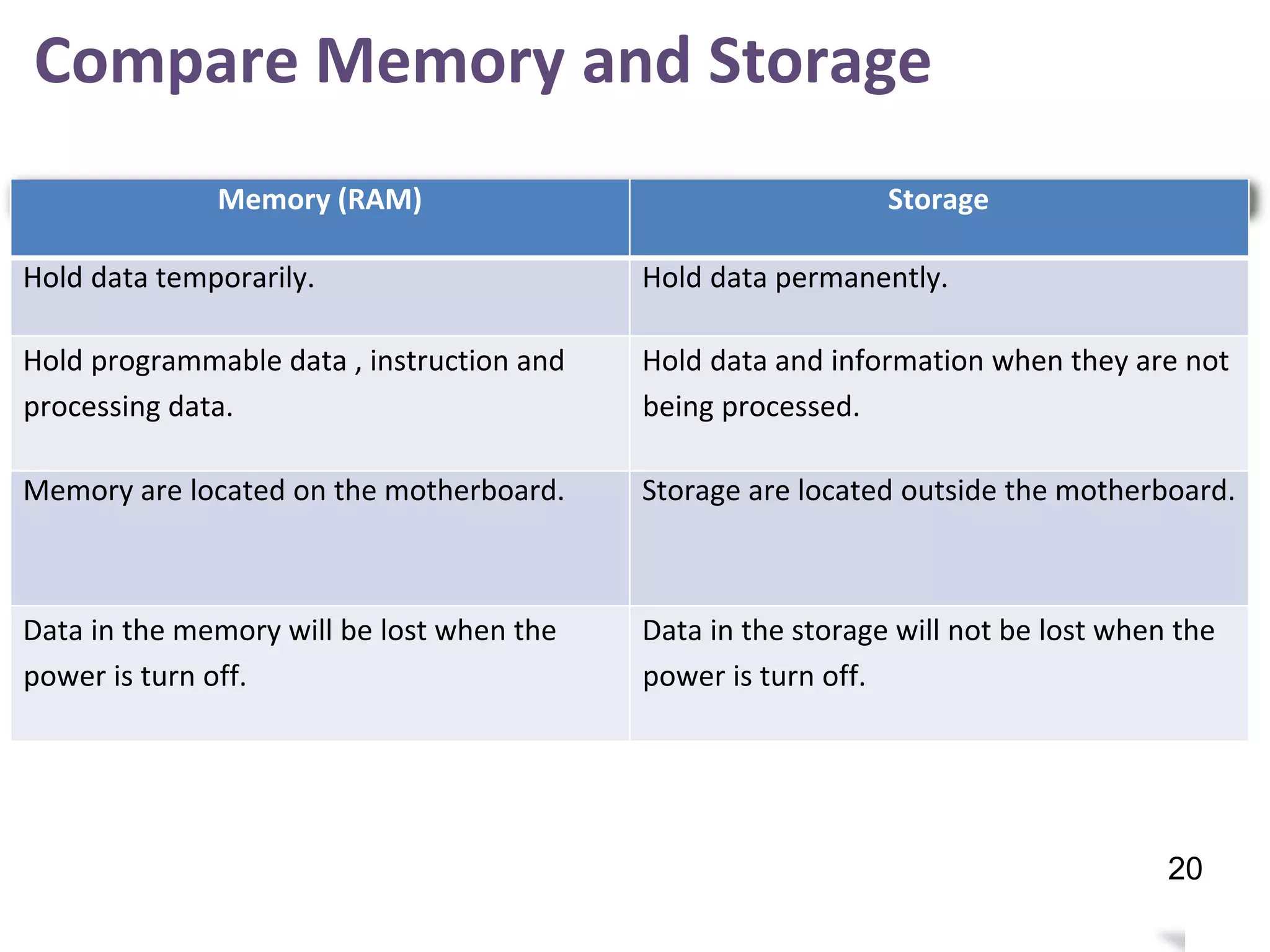 Compare Memory and Storage

| Memory (RAM) | Storage |
|---|---|
| Hold data temporarily. | Hold data permanently. |
| Hold programmable data , instruction and processing data. | Hold data and information when they are not being processed. |
| Memory are located on the motherboard. | Storage are located outside the motherboard. |
| Data in the memory will be lost when the power is turn off. | Data in the storage will not be lost when the power is turn off. |

20